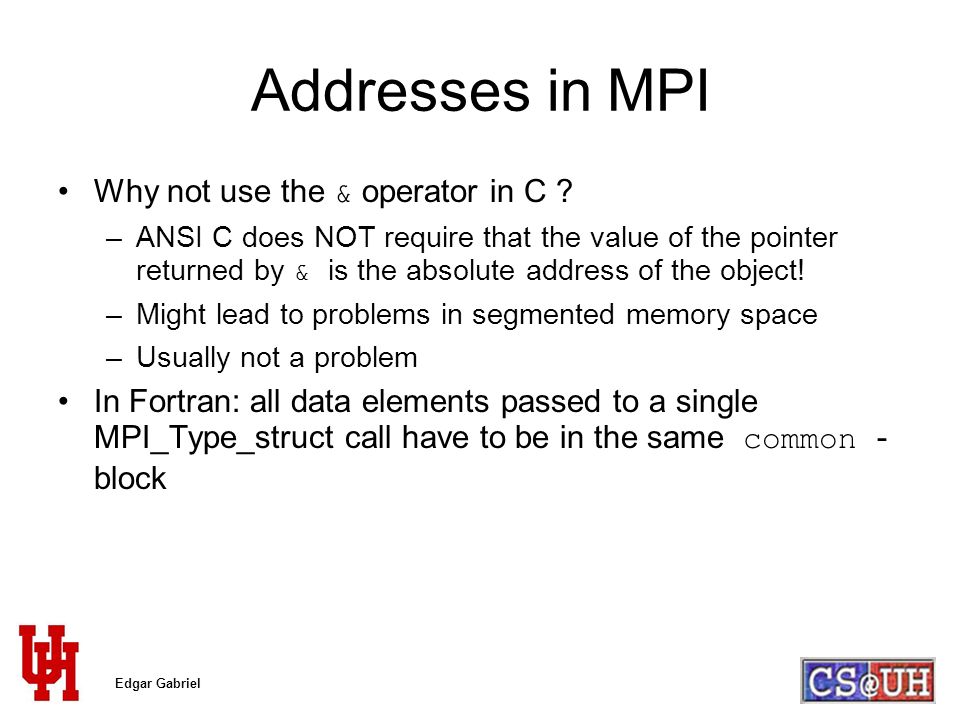 Addresses in MPI

• Why not use the & operator in C ?
– ANSI C does NOT require that the value of the pointer returned by & is the absolute address of the object!
– Might lead to problems in segmented memory space
– Usually not a problem

• In Fortran: all data elements passed to a single MPI_Type_struct call have to be in the same common - block

UH

Edgar Gabriel

CS@UH